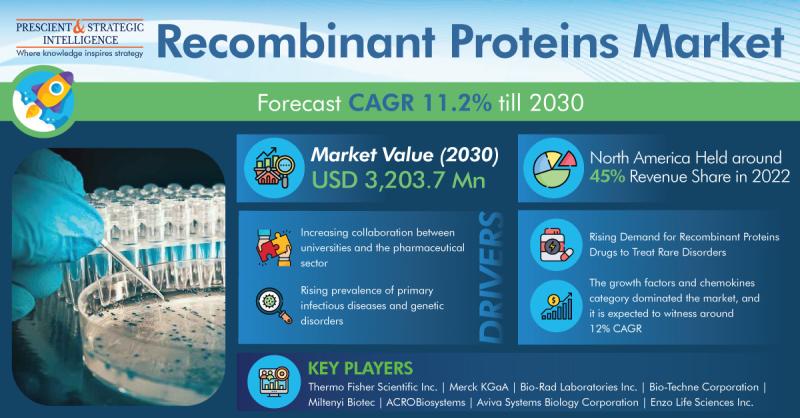 PRESCIENT & STRATEGIC INTELLIGENCE
Where knowledge inspires strategy

Recombinant Proteins Market

Forecast CAGR 11.2% till 2030

Market Value (2030)
USD 3,203.7 Mn

North America Held around 45% Revenue Share in 2022

DRIVERS

Increasing collaboration between universities and the pharmaceutical sector

Rising prevalence of primary infectious diseases and genetic disorders

Rising Demand for Recombinant Proteins Drugs to Treat Rare Disorders

The growth factors and chemokines category dominated the market, and it is expected to witness around 12% CAGR

KEY PLAYERS

Thermo Fisher Scientific Inc. | Merck KGaA | Bio-Rad Laboratories Inc. | Bio-Techne Corporation | Miltenyi Biotec | ACROBiosystems | Aviva Systems Biology Corporation | Enzo Life Sciences Inc.